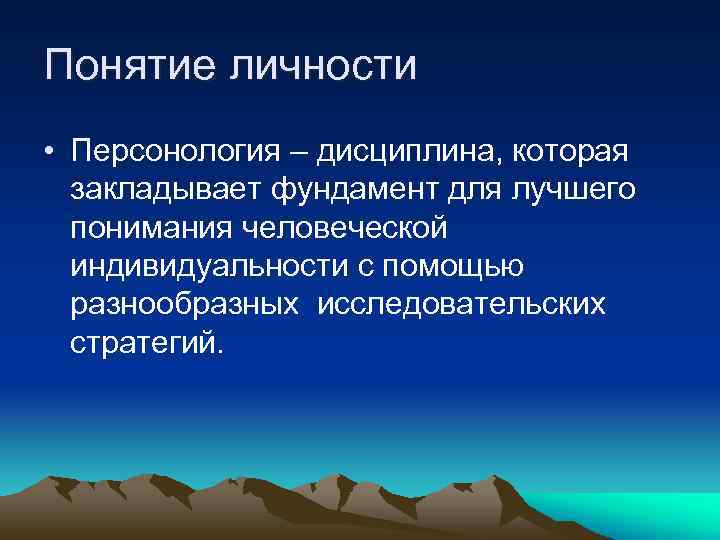 Понятие личности

• Персонология – дисциплина, которая закладывает фундамент для лучшего понимания человеческой индивидуальности с помощью разнообразных исследовательских стратегий.